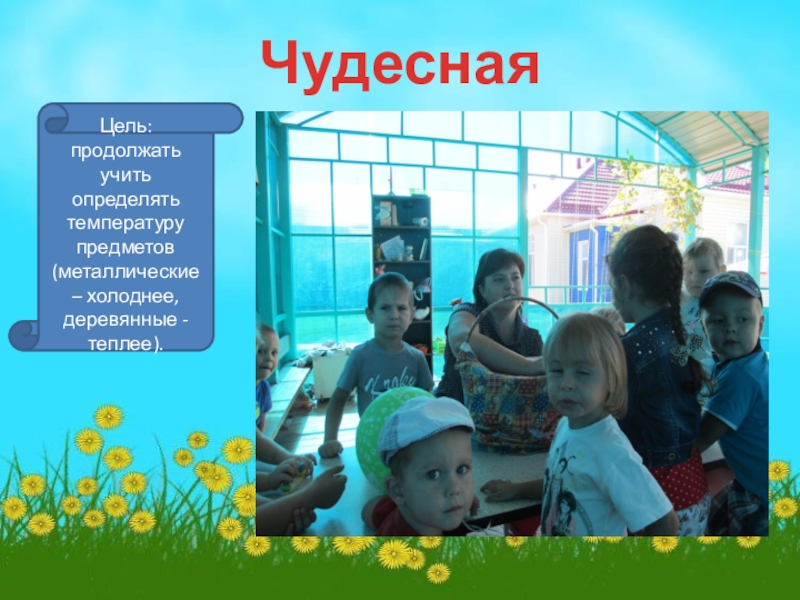 Чудесная

Цель: продолжать учить определять температуру предметов (металлические – холоднее, деревянные - теплее).